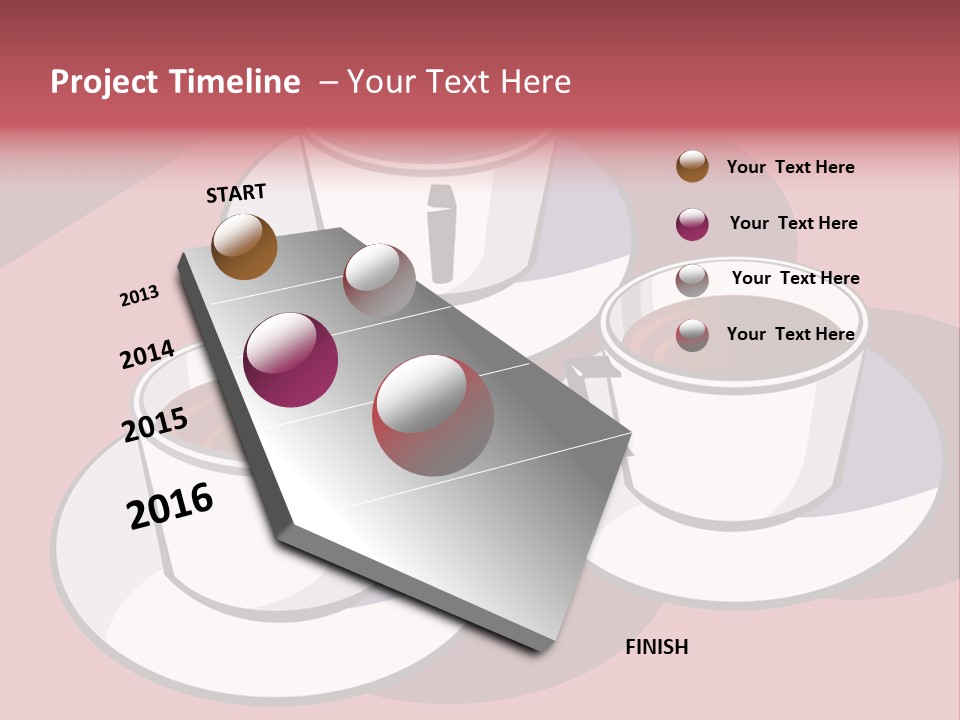 Project Timeline – Your Text Here

START

2013

2014

2015

2016

FINISH

Your Text Here

Your Text Here

Your Text Here

Your Text Here